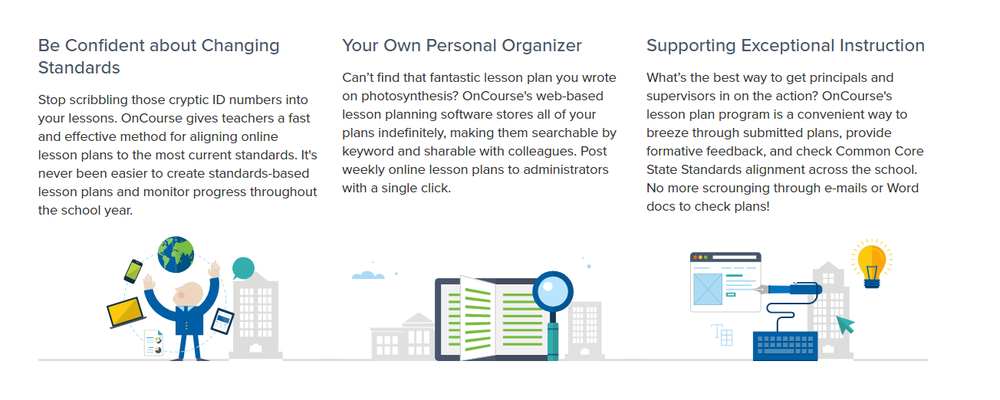 Be Confident about Changing Standards

Stop scribbling those cryptic ID numbers into your lessons. OnCourse gives teachers a fast and effective method for aligning online lesson plans to the most current standards. It's never been easier to create standards-based lesson plans and monitor progress throughout the school year.

Your Own Personal Organizer

Can't find that fantastic lesson plan you wrote on photosynthesis? OnCourse's web-based lesson planning software stores all of your plans indefinitely, making them searchable by keyword and sharable with colleagues. Post weekly online lesson plans to administrators with a single click.

Supporting Exceptional Instruction

What's the best way to get principals and supervisors in on the action? OnCourse's lesson plan program is a convenient way to breeze through submitted plans, provide formative feedback, and check Common Core State Standards alignment across the school. No more scrounging through e-mails or Word docs to check plans!